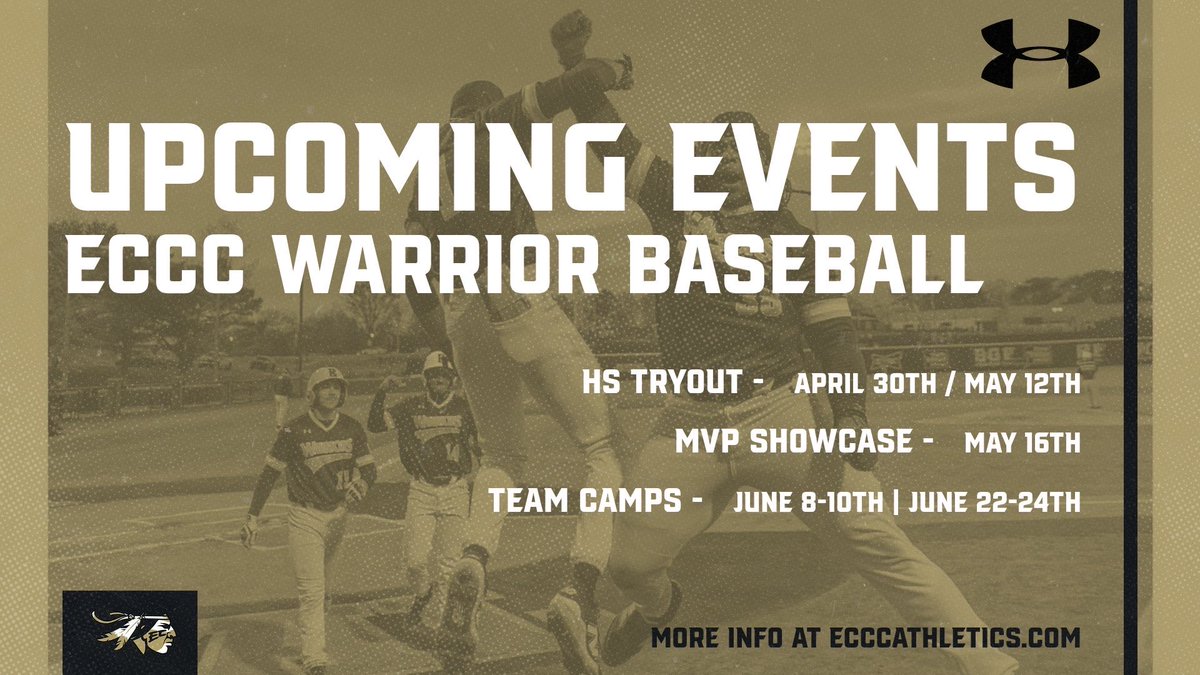 UPCOMING EVENTS
ECCC WARRIOR BASEBALL

HS TRYOUT - APRIL 30TH / MAY 12TH

MVP SHOWCASE - MAY 16TH

TEAM CAMPS - JUNE 8-10TH | JUNE 22-24TH

MORE INFO AT ECCCATHLETICS.COM